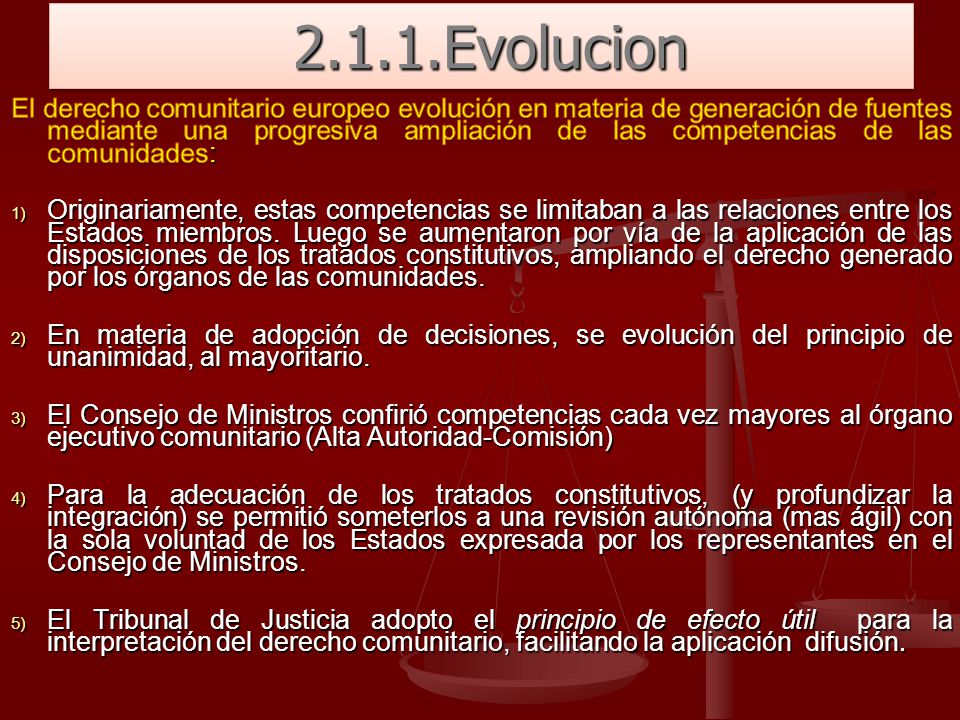 2.1.1.Evolucion

El derecho comunitario europeo evolución en materia de generación de fuentes mediante una progresiva ampliación de las competencias de las comunidades:

1) Originariamente, estas competencias se limitaban a las relaciones entre los Estados miembros. Luego se aumentaron por vía de la aplicación de las disposiciones de los tratados constitutivos, ampliando el derecho generado por los órganos de las comunidades.

2) En materia de adopción de decisiones, se evolución del principio de unanimidad, al mayoritario.

3) El Consejo de Ministros confirió competencias cada vez mayores al órgano ejecutivo comunitario (Alta Autoridad-Comisión)

4) Para la adecuación de los tratados constitutivos, (y profundizar la integración) se permitió someterlos a una revisión autónoma (mas ágil) con la sola voluntad de los Estados expresada por los representantes en el Consejo de Ministros.

5) El Tribunal de Justicia adopto el principio de efecto útil para la interpretación del derecho comunitario, facilitando la aplicación difusión.